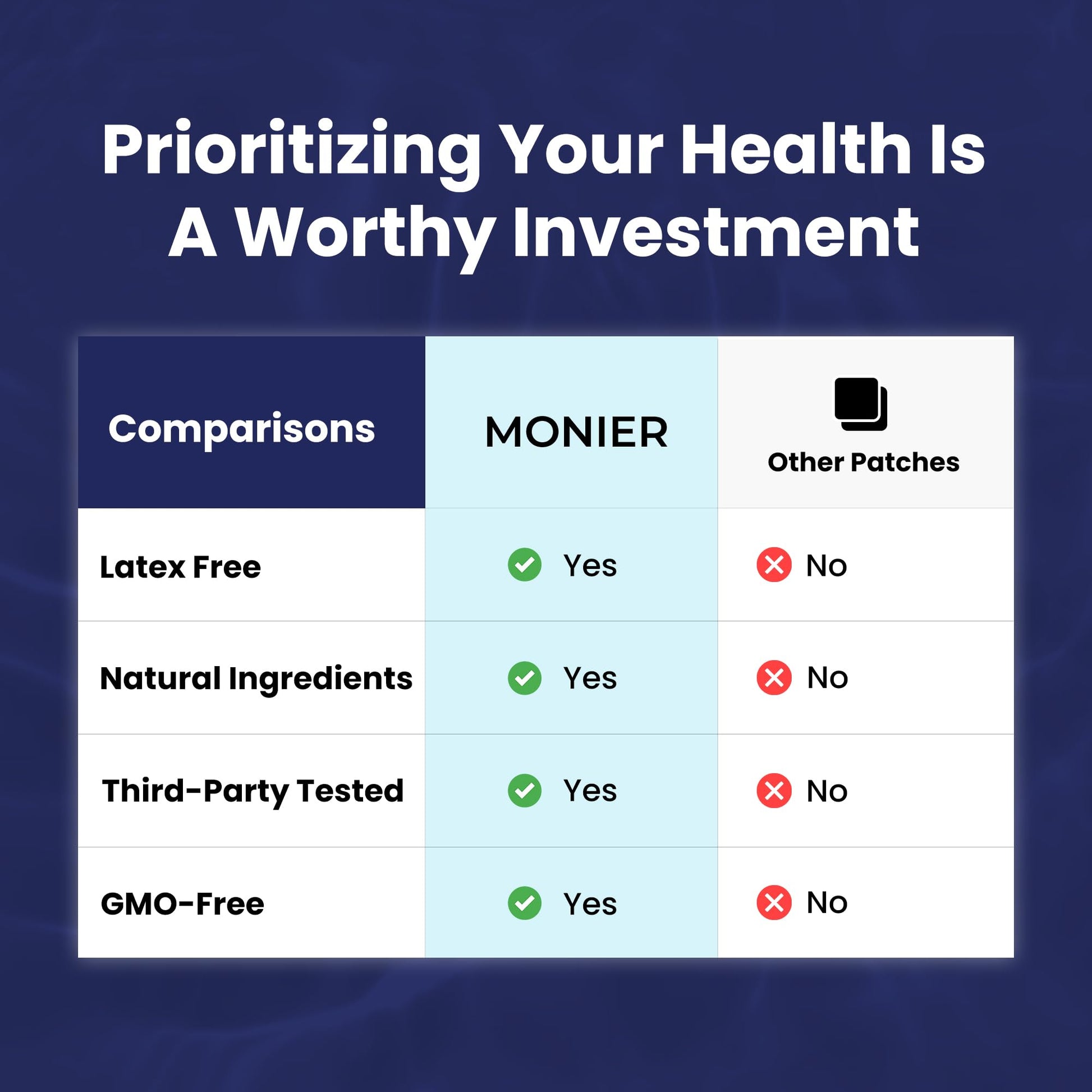 Prioritizing Your Health Is A Worthy Investment

| Comparisons | MONIER | Other Patches |
|---|---|---|
| Latex Free | Yes | No |
| Natural Ingredients | Yes | No |
| Third-Party Tested | Yes | No |
| GMO-Free | Yes | No |